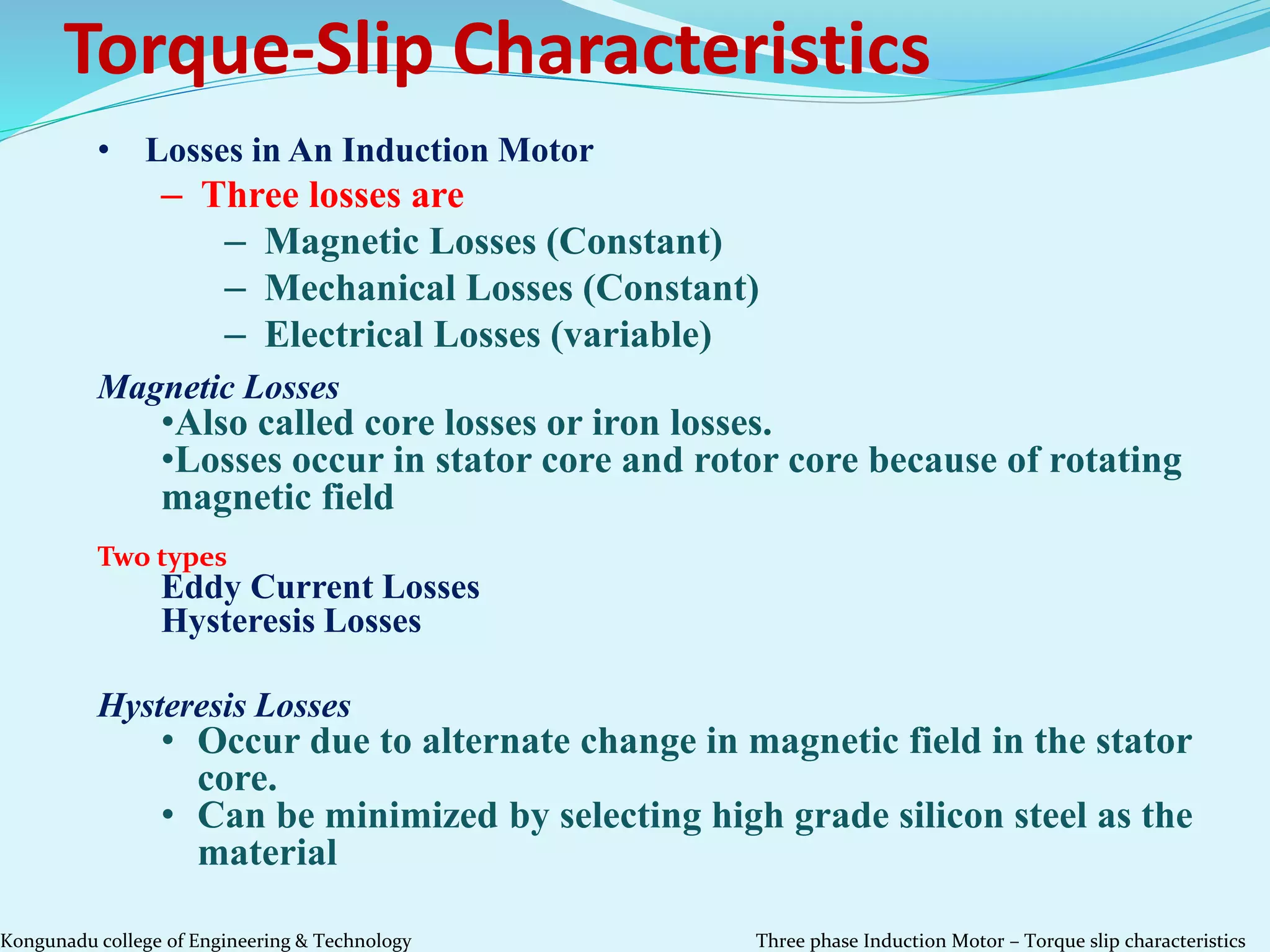 Torque-Slip Characteristics

• Losses in An Induction Motor
– Three losses are
– Magnetic Losses (Constant)
– Mechanical Losses (Constant)
– Electrical Losses (variable)

Magnetic Losses
•Also called core losses or iron losses.
•Losses occur in stator core and rotor core because of rotating magnetic field

Two types
Eddy Current Losses
Hysteresis Losses

Hysteresis Losses
• Occur due to alternate change in magnetic field in the stator core.
• Can be minimized by selecting high grade silicon steel as the material

Kongunadu college of Engineering & Technology

Three phase Induction Motor – Torque slip characteristics